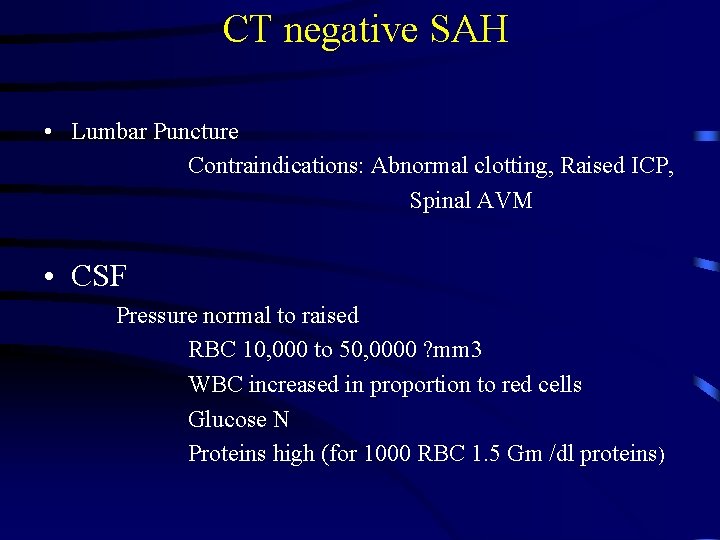 CT negative SAH

• Lumbar Puncture

Contraindications: Abnormal clotting, Raised ICP, Spinal AVM

• CSF

Pressure normal to raised

RBC 10,000 to 50,0000 ?mm3

WBC increased in proportion to red cells

Glucose N

Proteins high (for 1000 RBC 1.5 Gm /dl proteins)